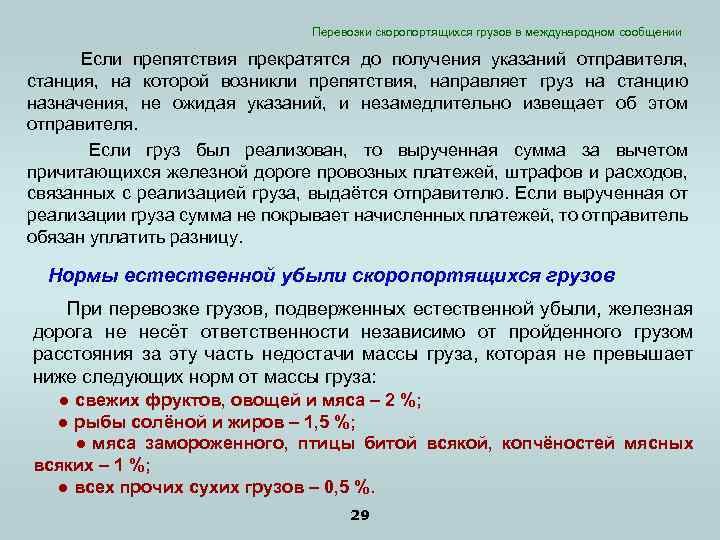 Перевозки скоропортящихся грузов в международном сообщении

Если препятствия прекратятся до получения указаний отправителя, станция, на которой возникли препятствия, направляет груз на станцию назначения, не ожидая указаний, и незамедлительно извещает об этом отправителя.

Если груз был реализован, то вырученная сумма за вычетом причитающихся железной дороге провозных платежей, штрафов и расходов, связанных с реализацией груза, выдаётся отправителю. Если вырученная от реализации груза сумма не покрывает начисленных платежей, то отправитель обязан уплатить разницу.

Нормы естественной убыли скоропортящихся грузов

При перевозке грузов, подверженных естественной убыли, железная дорога не несёт ответственности независимо от пройденного грузом расстояния за эту часть недостачи массы груза, которая не превышает ниже следующих норм от массы груза:

● свежих фруктов, овощей и мяса – 2 %;

● рыбы солёной и жиров – 1,5 %;

● мяса замороженного, птицы битой всякой, копчёностей мясных всяких – 1 %;

● всех прочих сухих грузов – 0,5 %.

29